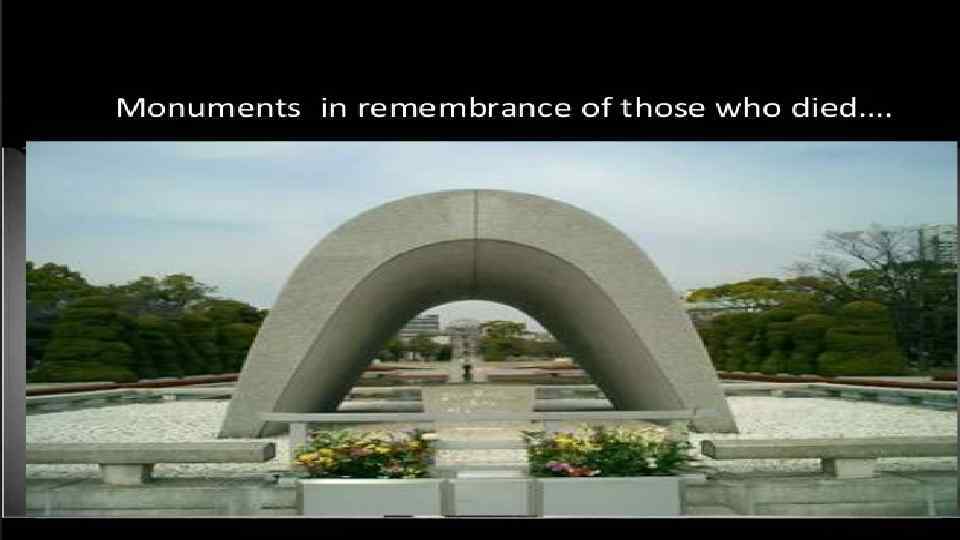 Monuments in remembrance of those who died....